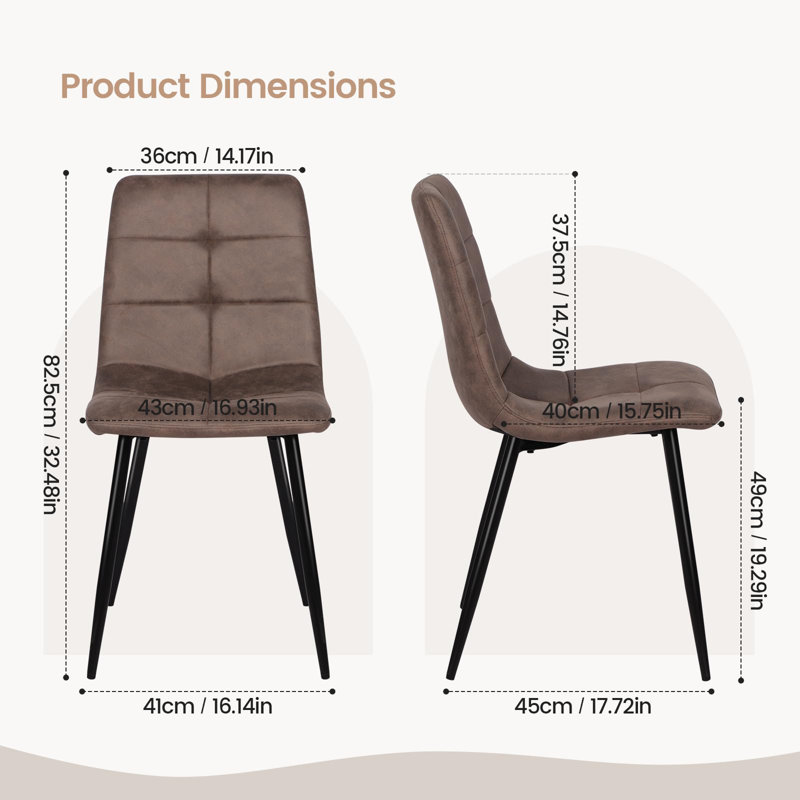 Product Dimensions

36cm / 14.17in

82.5cm / 32.48in

43cm / 16.93in

41cm / 16.14in

37.5cm / 14.76in

40cm / 15.75in

49cm / 19.29in

45cm / 17.72in